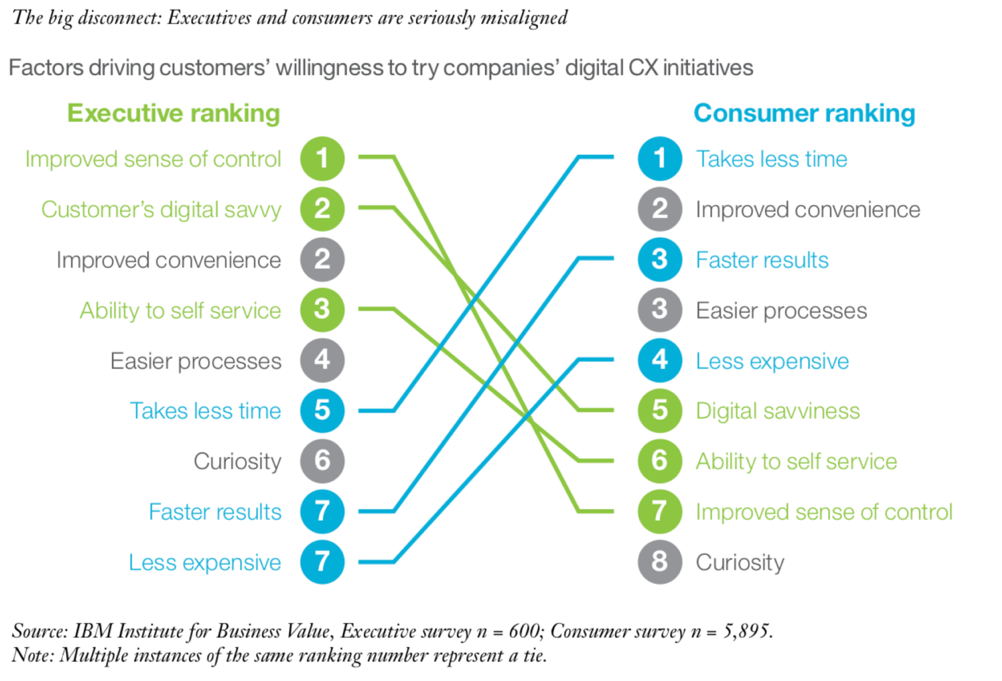 The big disconnect: Executives and consumers are seriously misaligned

Factors driving customers' willingness to try companies' digital CX initiatives

Executive ranking

Improved sense of control 1
Customer's digital savvy 2
Improved convenience 2
Ability to self service 3
Easier processes 4
Takes less time 5
Curiosity 6
Faster results 7
Less expensive 7

Consumer ranking

1 Takes less time
2 Improved convenience
3 Faster results
3 Easier processes
4 Less expensive
5 Digital savviness
6 Ability to self service
7 Improved sense of control
8 Curiosity

Source: IBM Institute for Business Value, Executive survey n = 600; Consumer survey n = 5,895.
Note: Multiple instances of the same ranking number represent a tie.